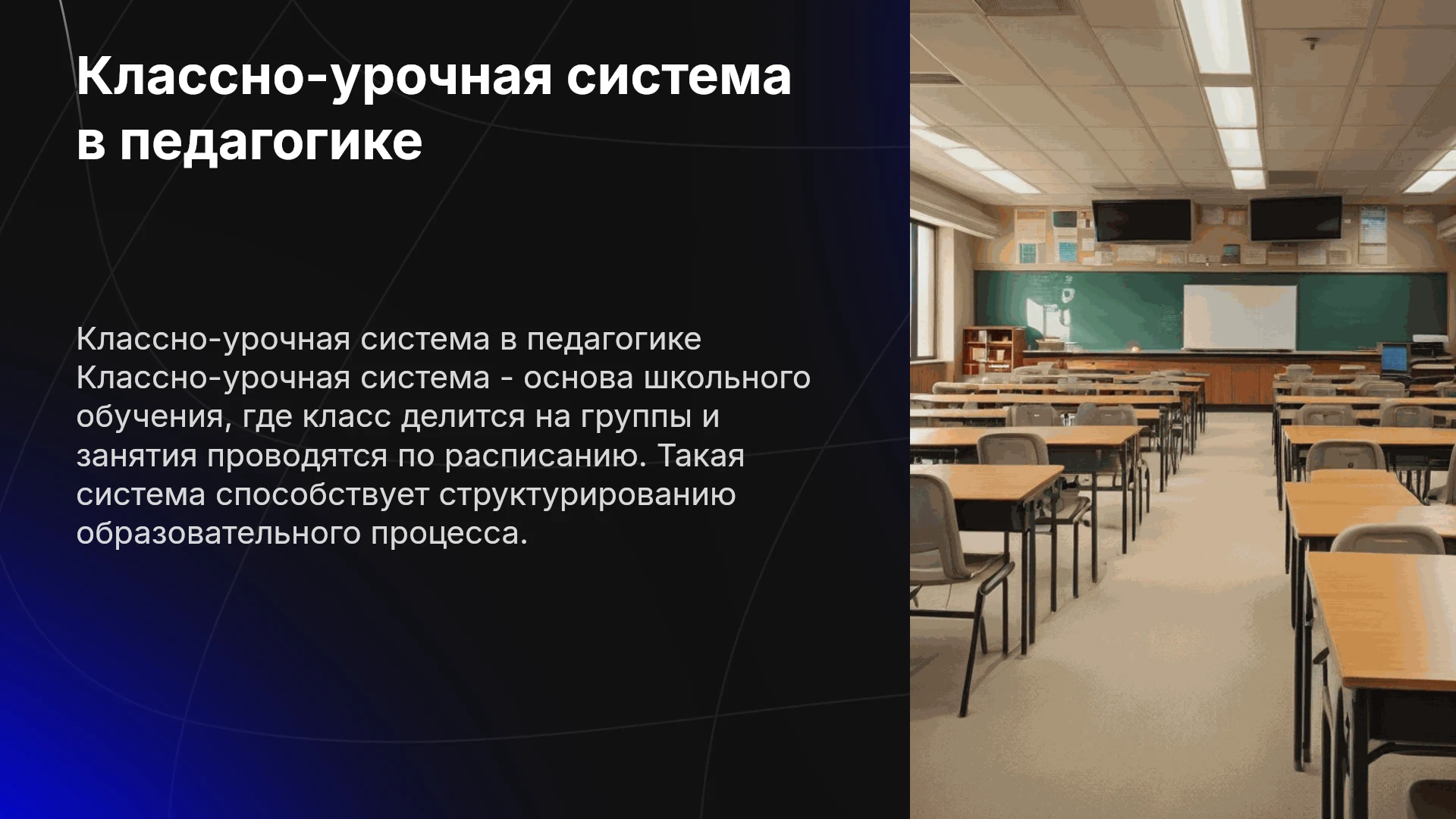 Классно-урочная система в педагогике

Классно-урочная система в педагогике Классно-урочная система - основа школьного обучения, где класс делится на группы и занятия проводятся по расписанию. Такая система способствует структурированию образовательного процесса.